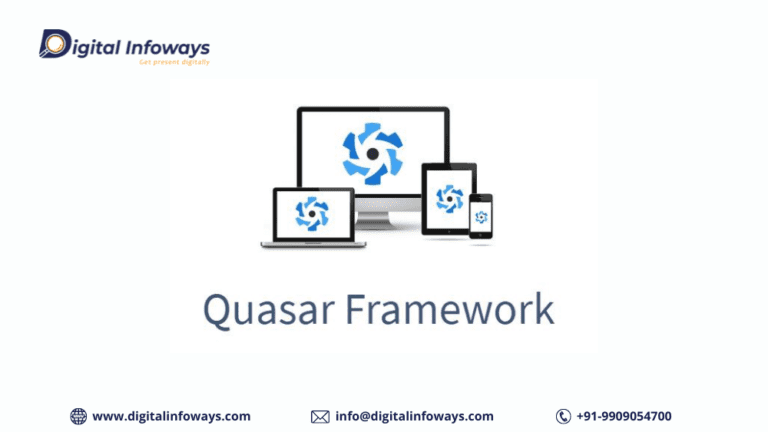 Digital Infoways
Get present digitally

Quasar Framework

www.digitalinfoways.com
info@digitalinfoways.com
+91-9909054700